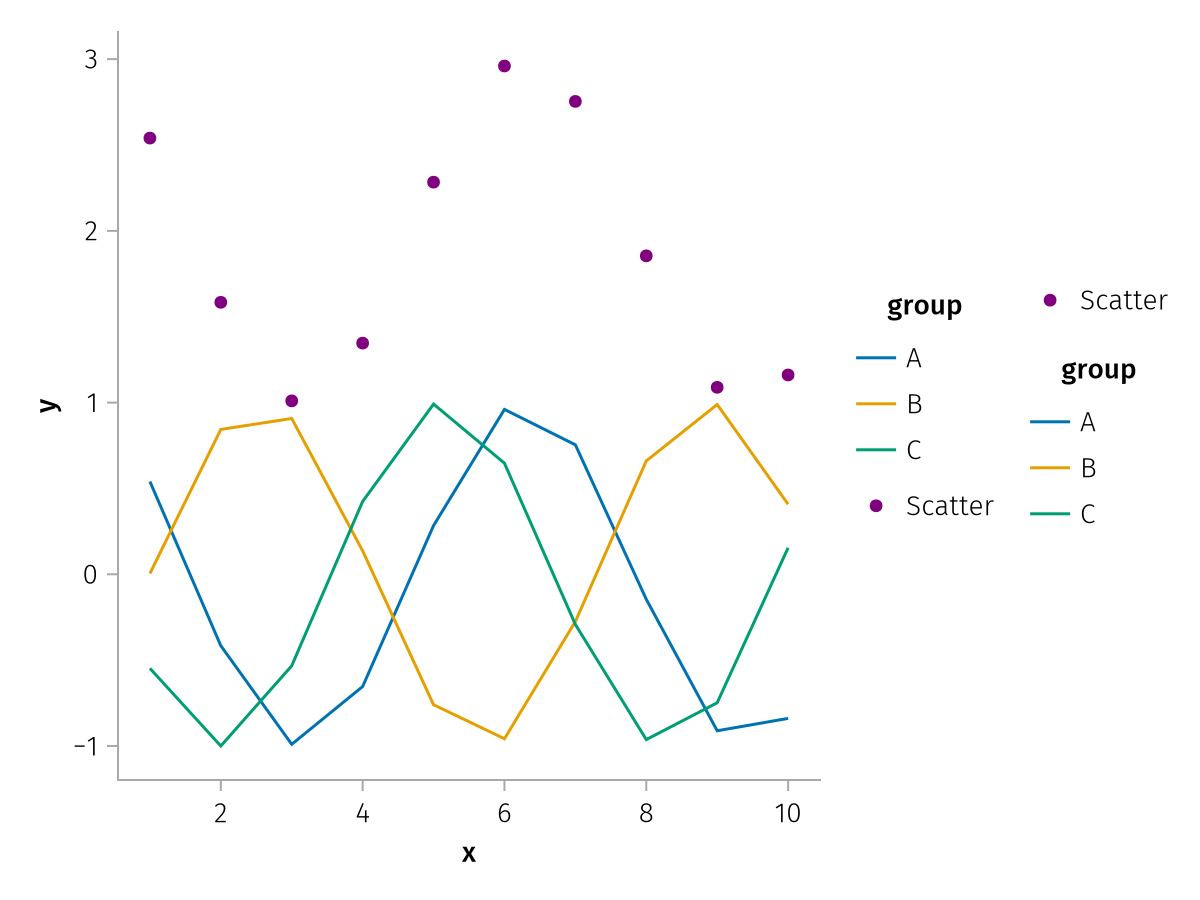 3
2
1
0
−1
y
2
4
6
8
10
x

group
A
B
C
Scatter

Scatter
group
A
B
C